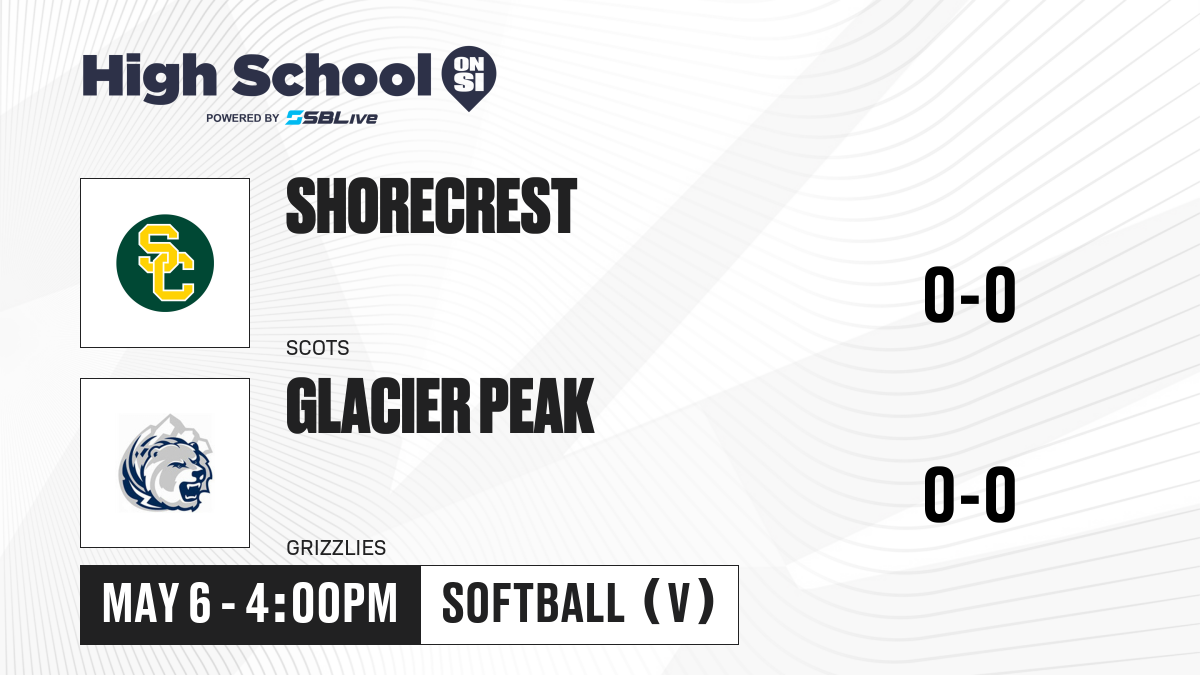 High School ON SI
POWERED BY SBLive

SC

SHORECREST

SCOTS

0-0

GLACIER PEAK

GRIZZLIES

0-0

MAY 6 - 4:00PM

SOFTBALL (V)